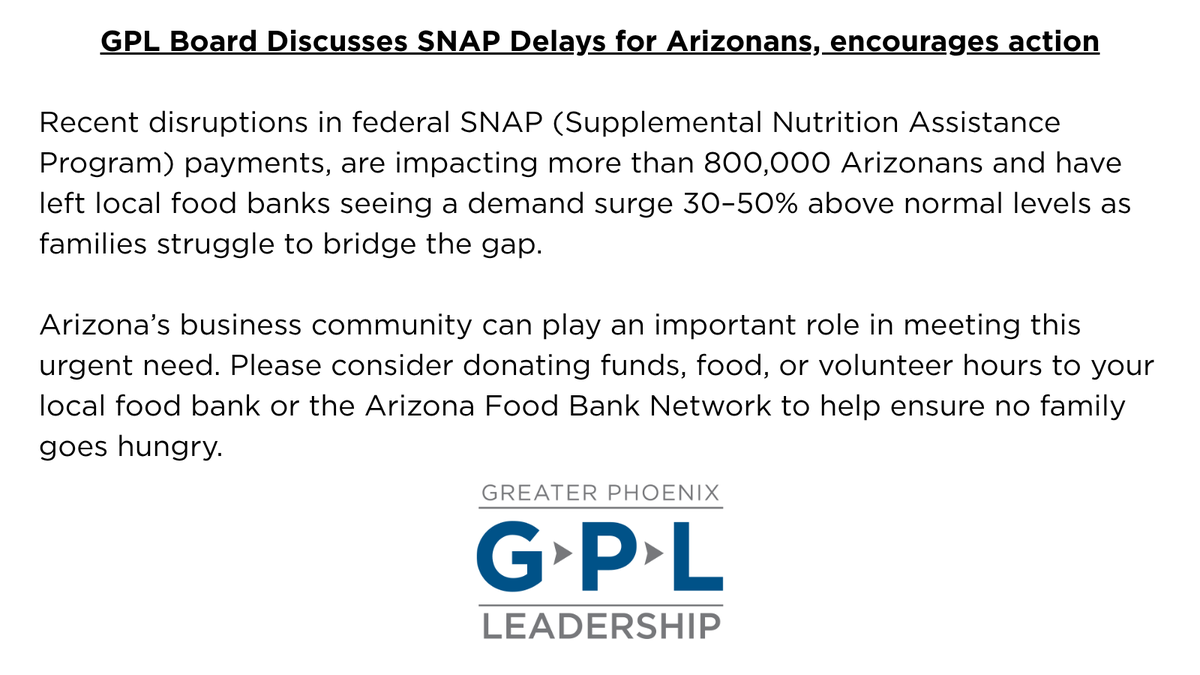 GPL Board Discusses SNAP Delays for Arizonans, encourages action

Recent disruptions in federal SNAP (Supplemental Nutrition Assistance Program) payments, are impacting more than 800,000 Arizonans and have left local food banks seeing a demand surge 30–50% above normal levels as families struggle to bridge the gap.

Arizona's business community can play an important role in meeting this urgent need. Please consider donating funds, food, or volunteer hours to your local food bank or the Arizona Food Bank Network to help ensure no family goes hungry.

GREATER PHOENIX
GPL
LEADERSHIP